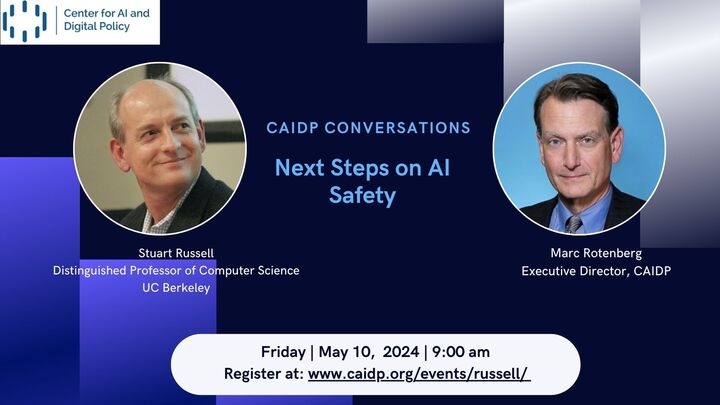 Center for AI and Digital Policy

CAIDP CONVERSATIONS

Next Steps on AI Safety

Stuart Russell
Distinguished Professor of Computer Science
UC Berkeley

Marc Rotenberg
Executive Director, CAIDP

Friday | May 10, 2024 | 9:00 am
Register at: www.caidp.org/events/russell/